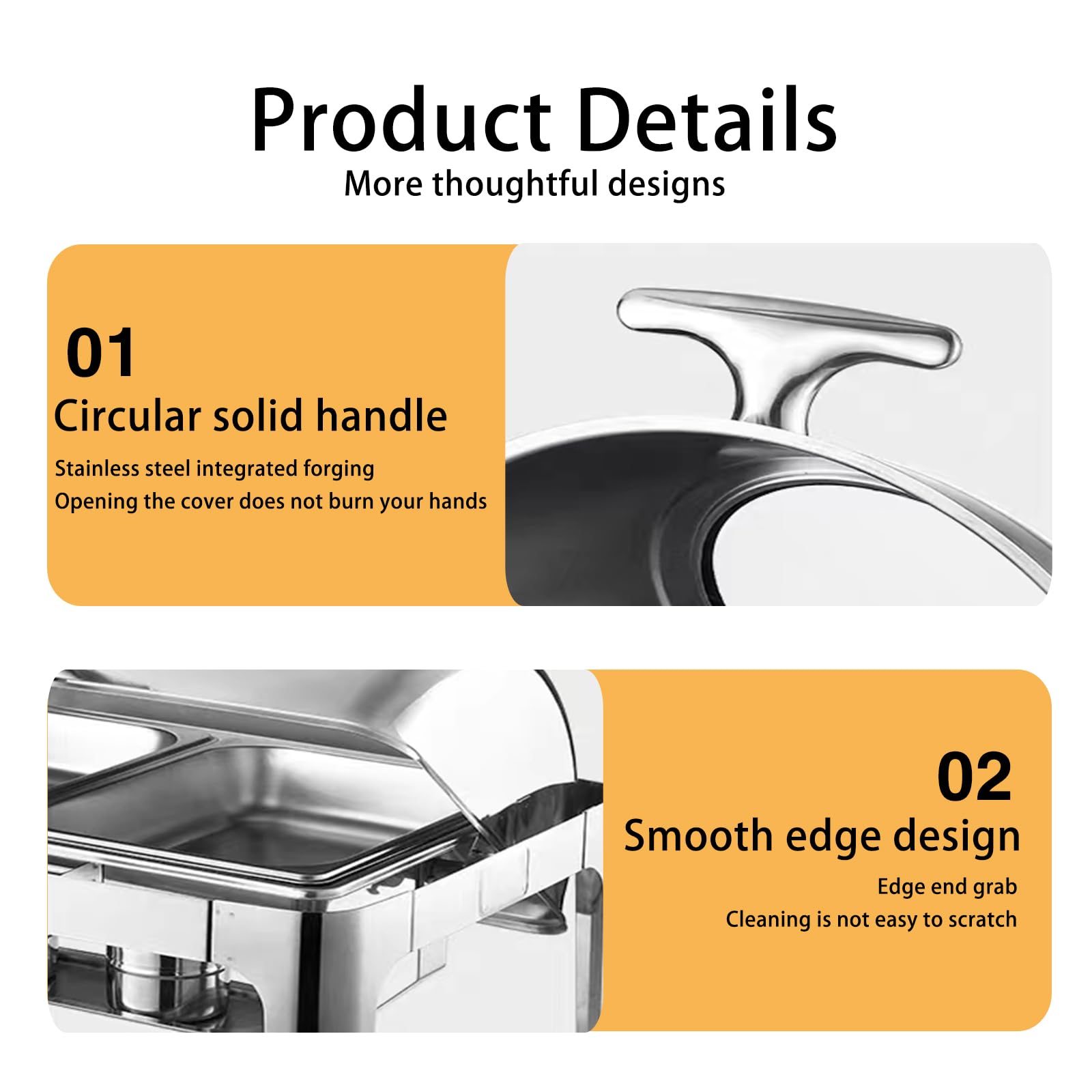 Product Details
More thoughtful designs

01
Circular solid handle
Stainless steel integrated forging
Opening the cover does not burn your hands

02
Smooth edge design
Edge end grab
Cleaning is not easy to scratch